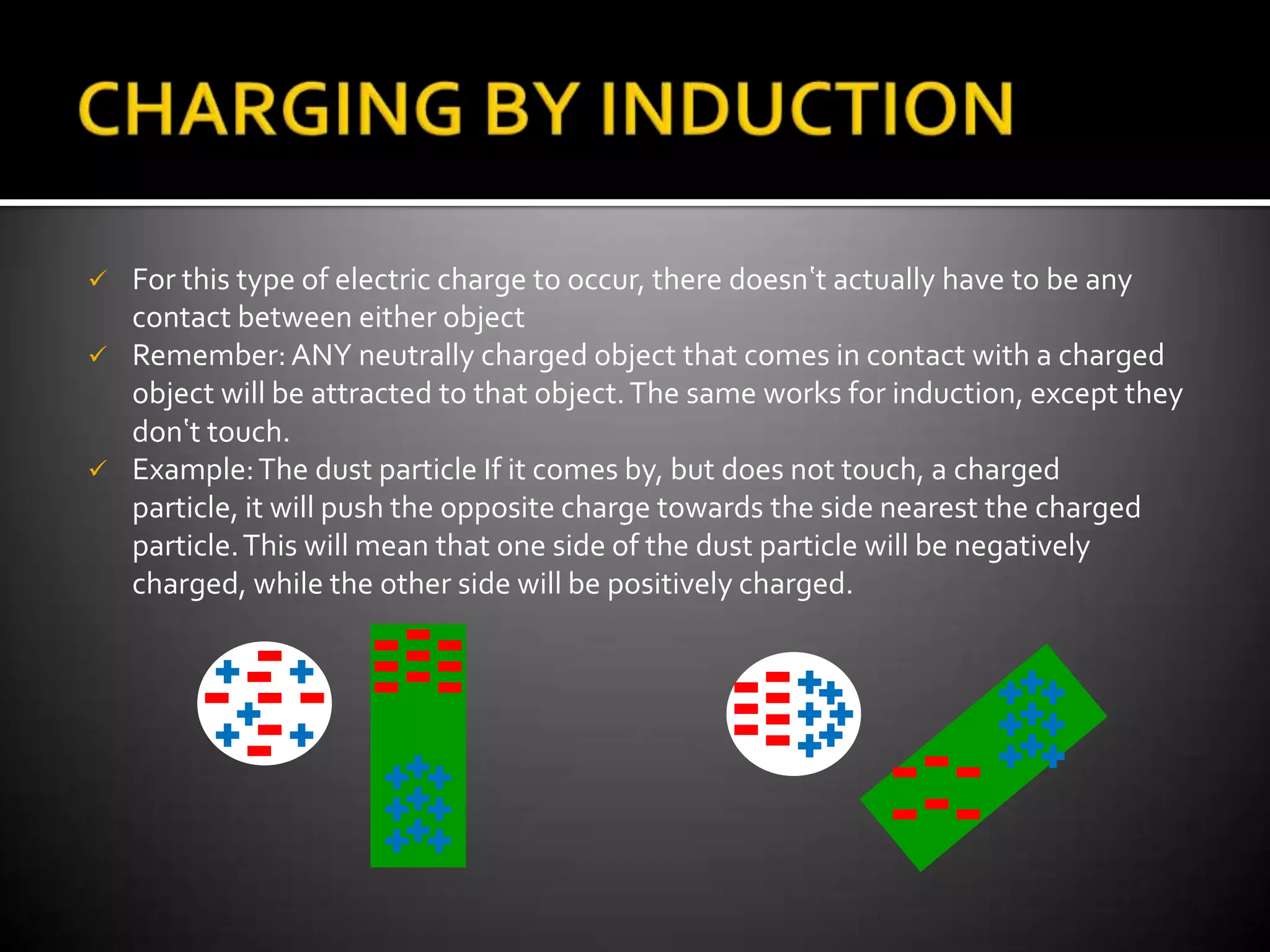 CHARGING BY INDUCTION

✓ For this type of electric charge to occur, there doesn‛t actually have to be any contact between either object

✓ Remember: ANY neutrally charged object that comes in contact with a charged object will be attracted to that object. The same works for induction, except they don‛t touch.

✓ Example: The dust particle If it comes by, but does not touch, a charged particle, it will push the opposite charge towards the side nearest the charged particle. This will mean that one side of the dust particle will be negatively charged, while the other side will be positively charged.